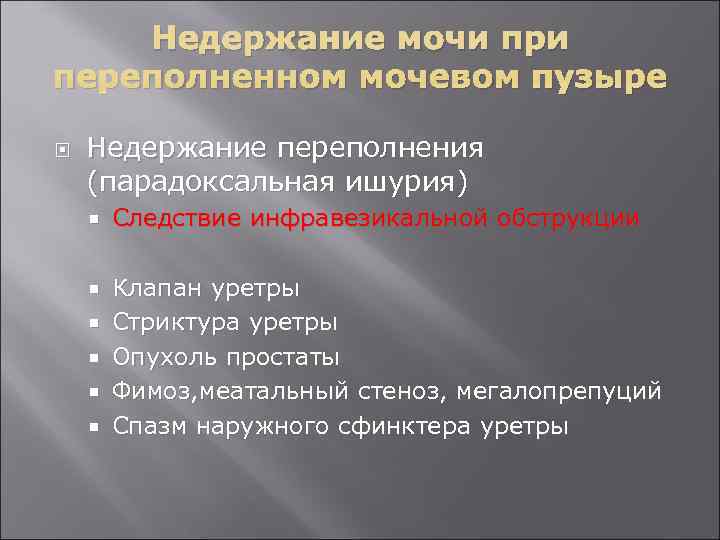 Недержание мочи при переполненном мочевом пузыре

Недержание переполнения (парадоксальная ишурия)

Следствие инфравезикальной обструкции

Клапан уретры

Стриктура уретры

Опухоль простаты

Фимоз,меатальный стеноз, мегалопрепуций

Спазм наружного сфинктера уретры